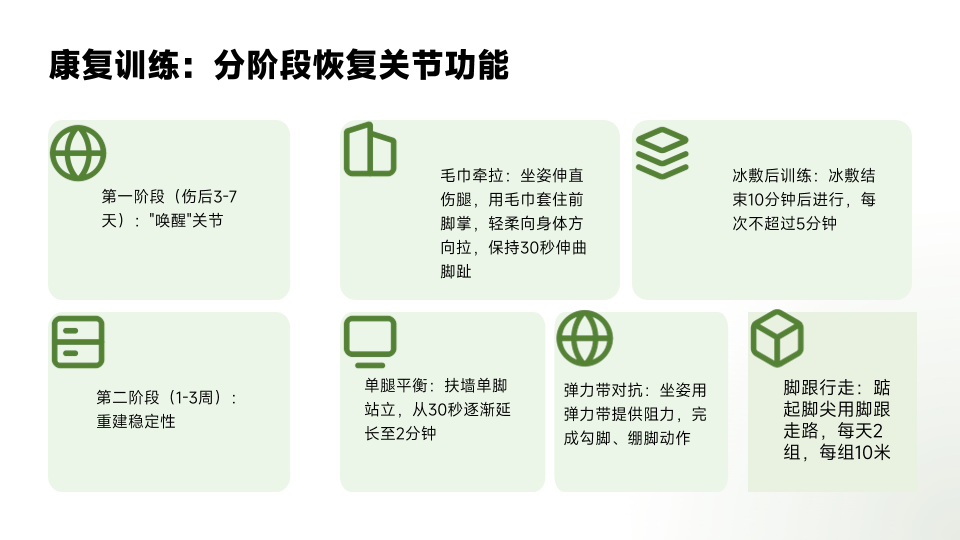 康复训练：分阶段恢复关节功能

第一阶段（伤后3-7天）："唤醒"关节

毛巾牵拉：坐姿伸直伤腿，用毛巾套住前脚掌，轻柔向身体方向拉，保持30秒伸曲脚趾

冰敷后训练：冰敷结束10分钟后进行，每次不超过5分钟

第二阶段（1-3周）：重建稳定性

单腿平衡：扶墙单脚站立，从30秒逐渐延长至2分钟

弹力带对抗：坐姿用弹力带提供阻力，完成勾脚、绷脚动作

脚跟行走：踮起脚尖用脚跟走路，每天2组，每组10米